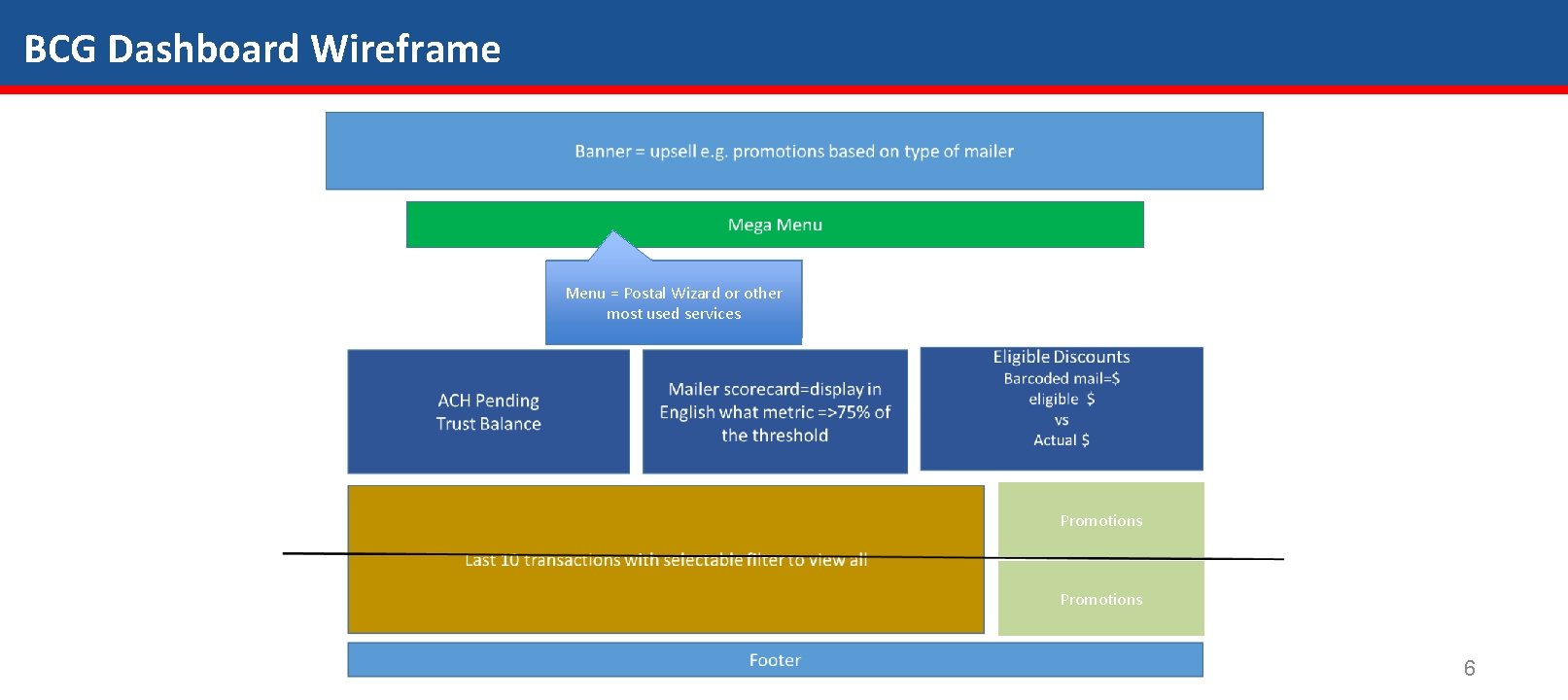 BCG Dashboard Wireframe

Banner = upsell e.g. promotions based on type of mailer

Mega Menu

Menu = Postal Wizard or other most used services

ACH Pending Trust Balance

Mailer scorecard=display in English what metric =>75% of the threshold

Eligible Discounts
Barcoded mail=$
eligible $
vs
Actual $

Last 10 transactions with selectable filter to view all

Promotions

Promotions

Footer

6